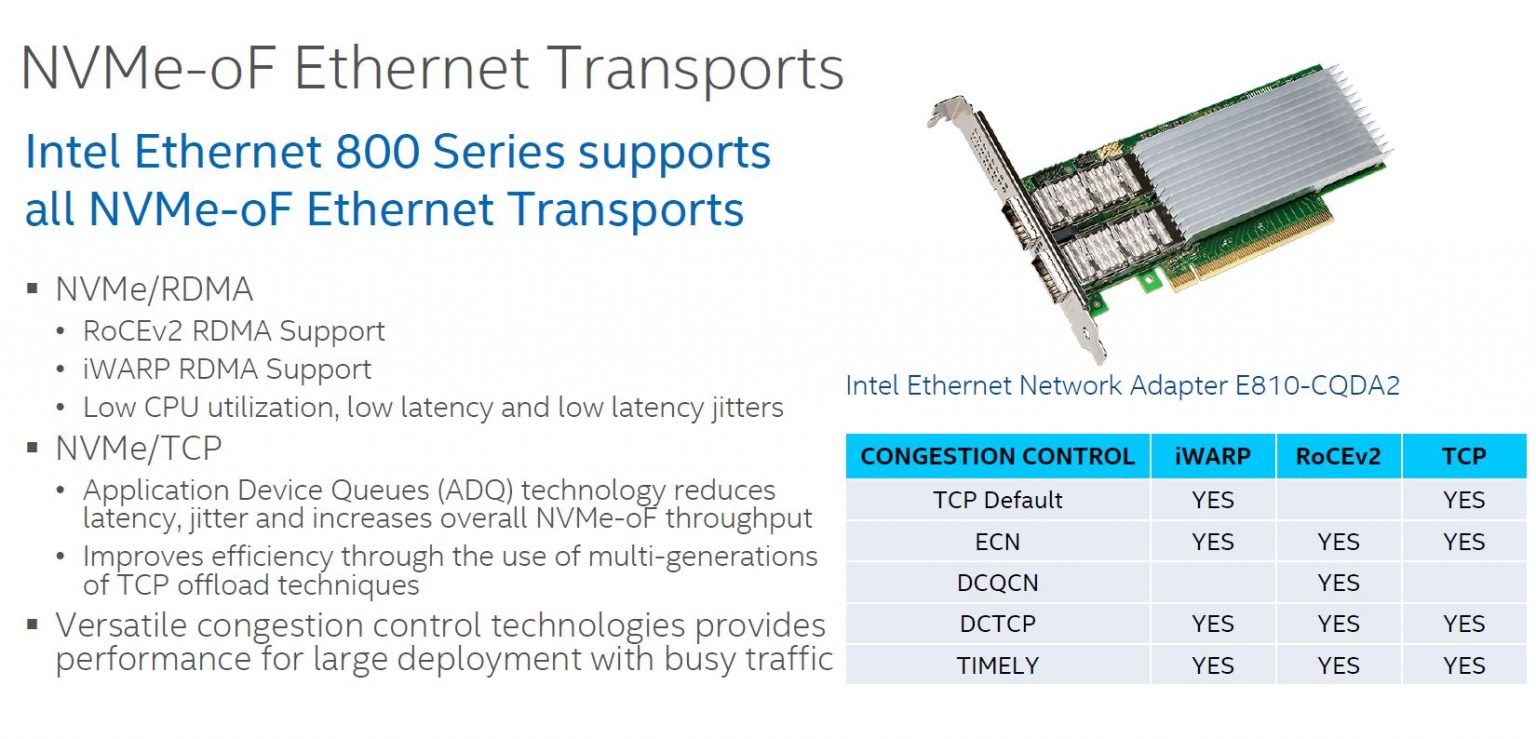 NVMe-oF Ethernet Transports

Intel Ethernet 800 Series supports all NVMe-oF Ethernet Transports

▪ NVMe/RDMA
• RoCEv2 RDMA Support
• iWARP RDMA Support
• Low CPU utilization, low latency and low latency jitters
▪ NVMe/TCP
• Application Device Queues (ADQ) technology reduces latency, jitter and increases overall NVMe-oF throughput
• Improves efficiency through the use of multi-generations of TCP offload techniques
▪ Versatile congestion control technologies provides performance for large deployment with busy traffic

Intel Ethernet Network Adapter E810-CQDA2

| CONGESTION CONTROL | iWARP | RoCEv2 | TCP |
|---|---|---|---|
| TCP Default | YES | | YES |
| ECN | YES | YES | YES |
| DCQCN | | YES | |
| DCTCP | YES | YES | YES |
| TIMELY | YES | YES | YES |